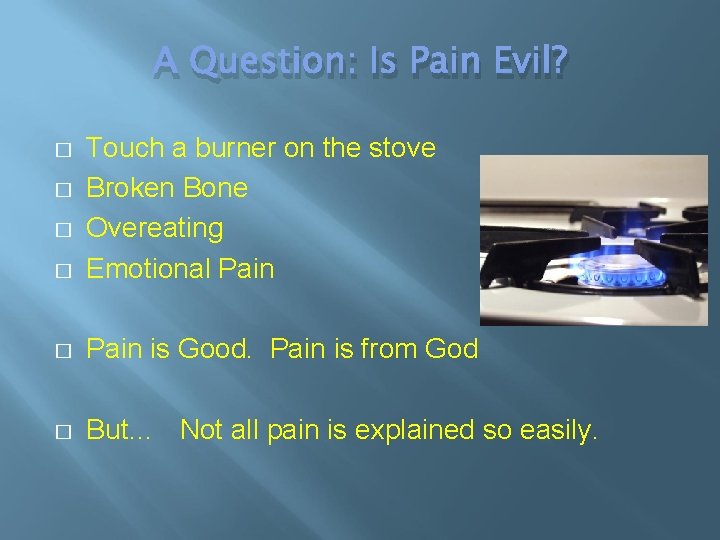 A Question: Is Pain Evil?

□ Touch a burner on the stove
□ Broken Bone
□ Overeating
□ Emotional Pain

□ Pain is Good. Pain is from God

□ But… Not all pain is explained so easily.